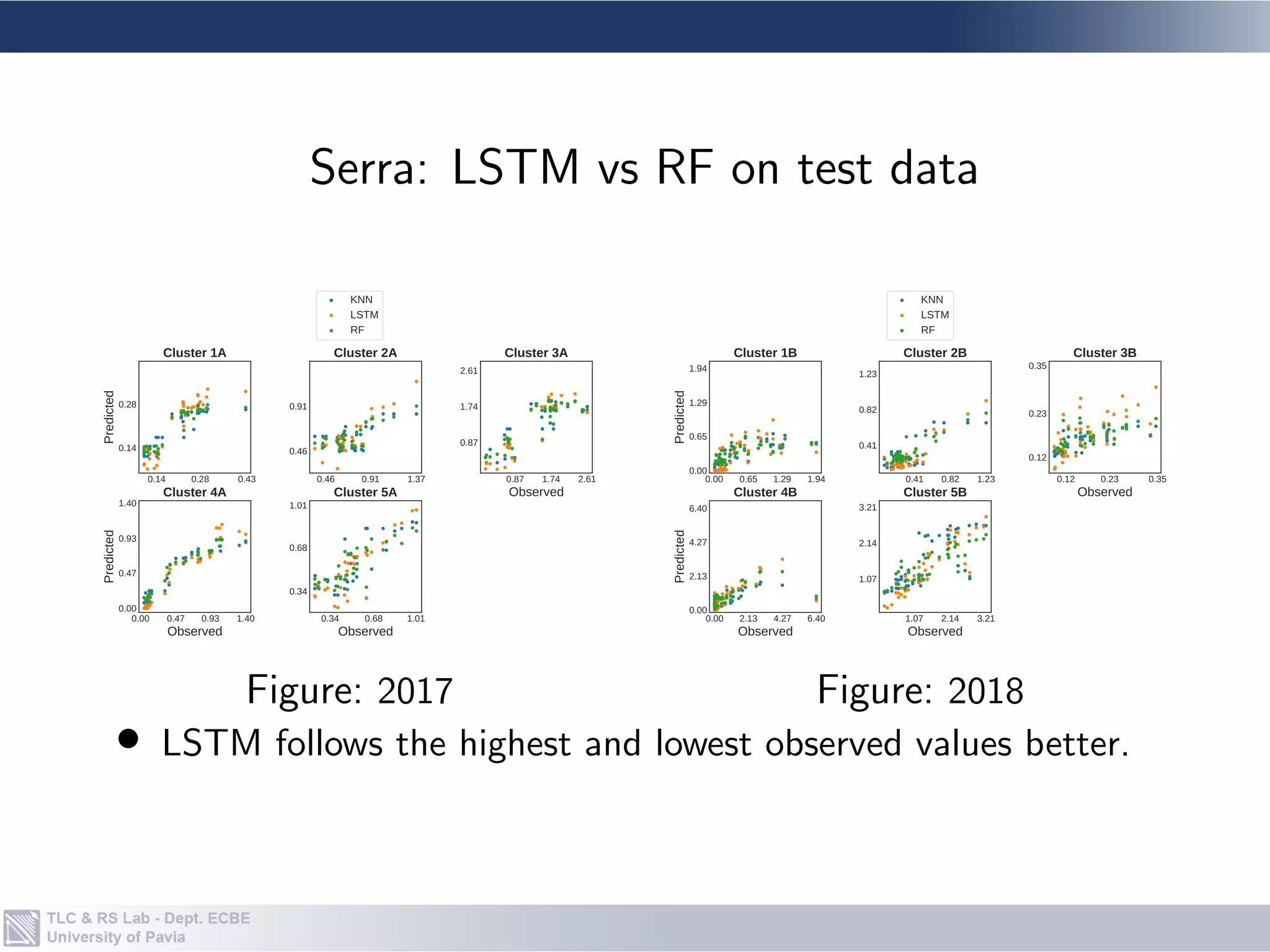 Serra: LSTM vs RF on test data

KNN
LSTM
RF

Cluster 1A
Predicted
0.28
0.14
0.14 0.28 0.43

Cluster 2A
0.91
0.46
0.46 0.91 1.37

Cluster 3A
2.61
1.74
0.87
0.87 1.74 2.61
Observed

Cluster 4A
Predicted
1.40
0.93
0.47
0.00
0.00 0.47 0.93 1.40
Observed

Cluster 5A
1.01
0.68
0.34
0.34 0.68 1.01
Observed

Figure: 2017

KNN
LSTM
RF

Cluster 1B
Predicted
1.94
1.29
0.65
0.00
0.00 0.65 1.29 1.94

Cluster 2B
1.23
0.82
0.41
0.41 0.82 1.23

Cluster 3B
0.35
0.23
0.12
0.12 0.23 0.35
Observed

Cluster 4B
Predicted
6.40
4.27
2.13
0.00
0.00 2.13 4.27 6.40
Observed

Cluster 5B
3.21
2.14
1.07
1.07 2.14 3.21
Observed

Figure: 2018

• LSTM follows the highest and lowest observed values better.

TLC & RS Lab - Dept. ECBE
University of Pavia